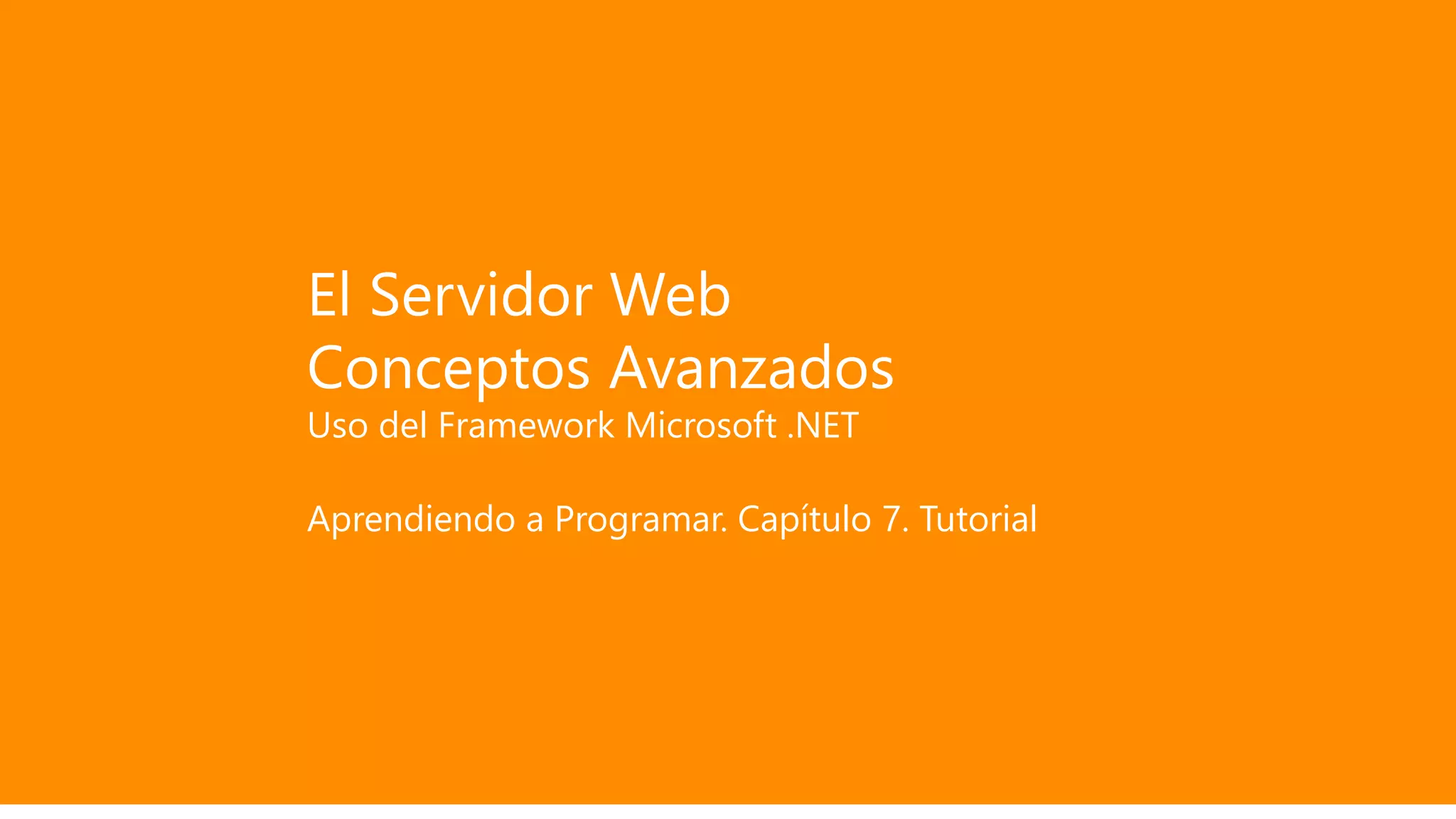 El Servidor Web
Conceptos Avanzados
Uso del Framework Microsoft .NET

Aprendiendo a Programar. Capítulo 7. Tutorial